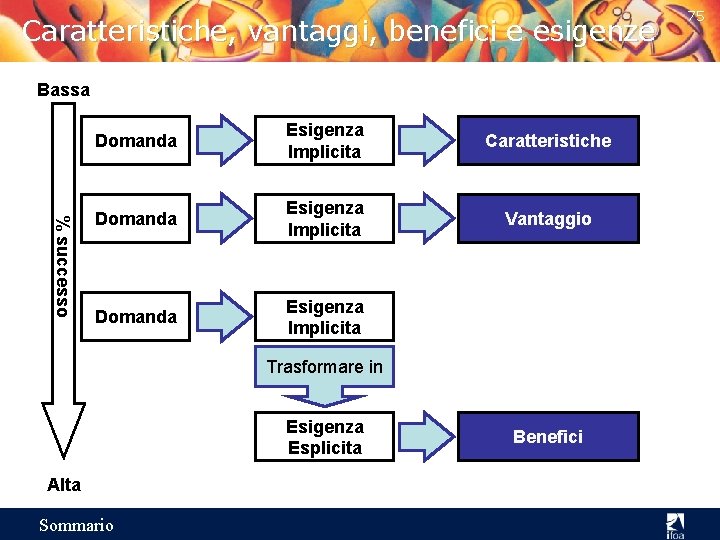 75

Caratteristiche, vantaggi, benefici e esigenze

Bassa

% successo

Alta

Domanda

Esigenza Implicita

Caratteristiche

Domanda

Esigenza Implicita

Vantaggio

Domanda

Esigenza Implicita

Trasformare in

Esigenza Esplicita

Benefici

Sommario

ifoa